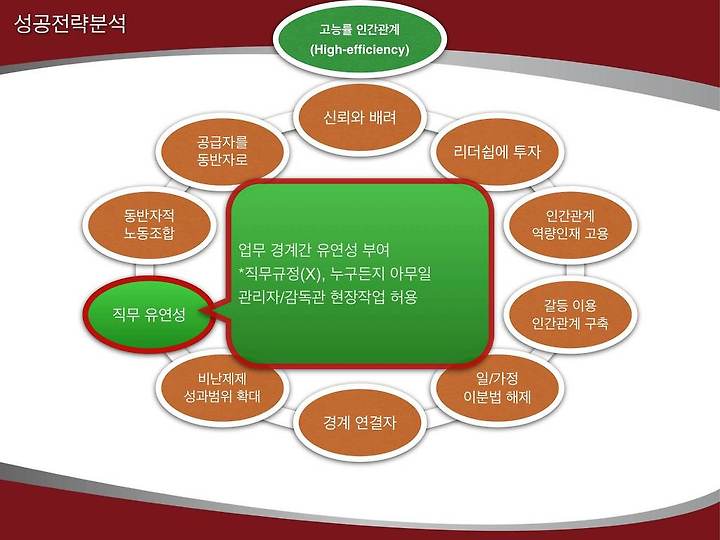 성공전략분석

고능률 인간관계
(High-efficiency)

신뢰와 배려

리더쉽에 투자

인간관계
역량인재 고용

갈등 이용
인간관계 구축

일/가정
이분법 해제

경계 연결자

비난제제
성과범위 확대

직무 유연성

동반자적
노동조합

공급자를
동반자로

업무 경계간 유연성 부여
*직무규정(X), 누구든지 아무일
관리자/감독관 현장작업 허용